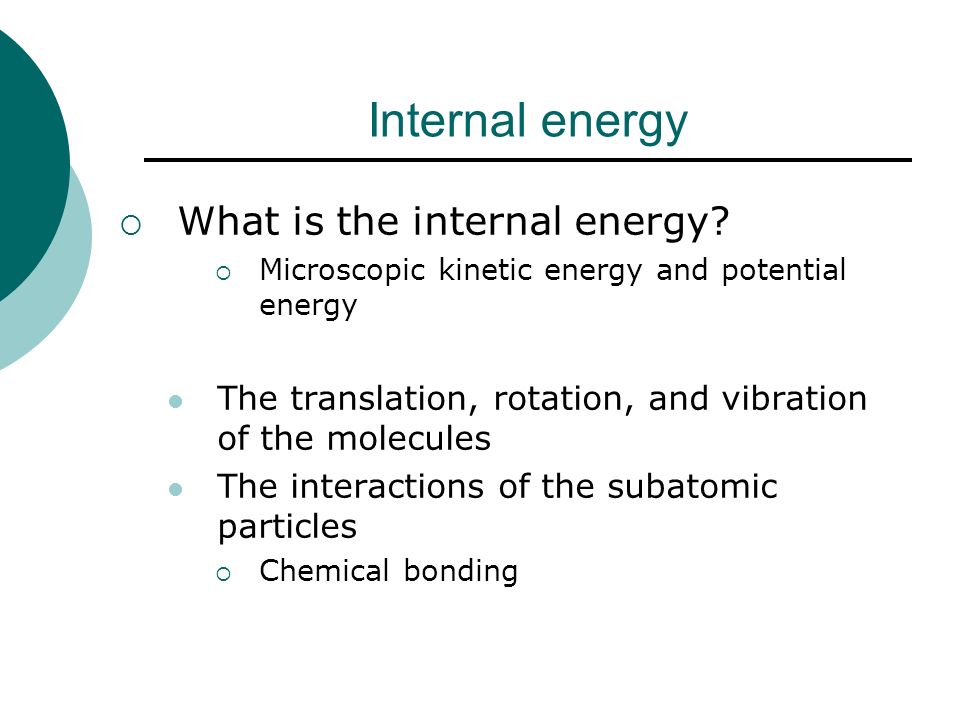 Internal energy

What is the internal energy?

Microscopic kinetic energy and potential energy

The translation, rotation, and vibration of the molecules

The interactions of the subatomic particles

Chemical bonding